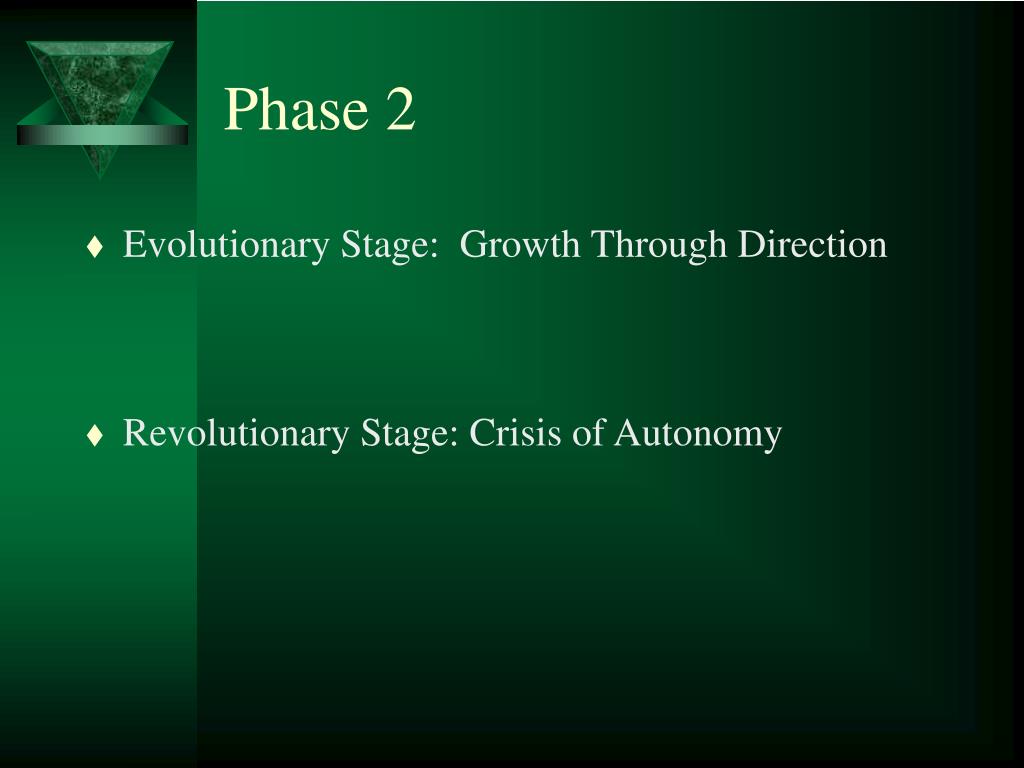 Phase 2

♦ Evolutionary Stage:  Growth Through Direction

♦ Revolutionary Stage: Crisis of Autonomy